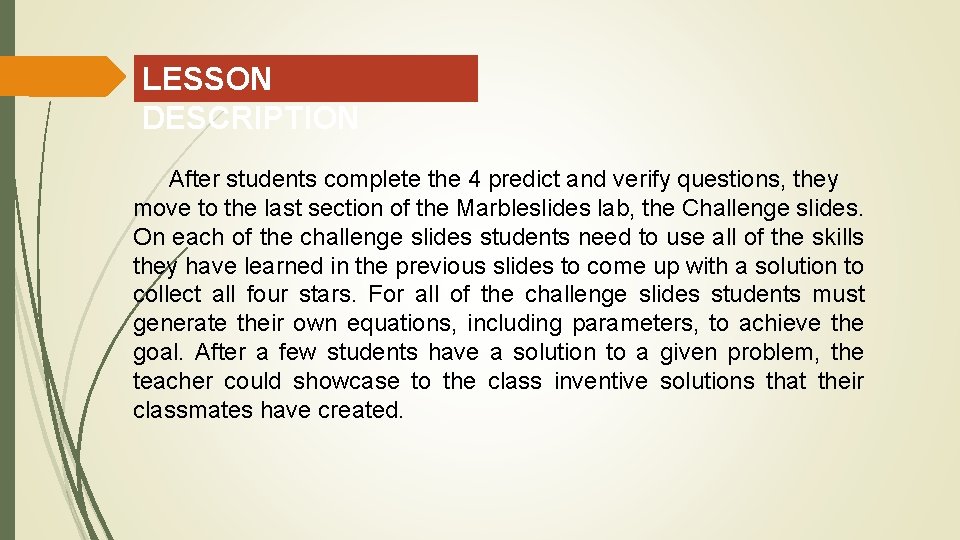 LESSON DESCRIPTION

After students complete the 4 predict and verify questions, they move to the last section of the Marbleslides lab, the Challenge slides. On each of the challenge slides students need to use all of the skills they have learned in the previous slides to come up with a solution to collect all four stars. For all of the challenge slides students must generate their own equations, including parameters, to achieve the goal. After a few students have a solution to a given problem, the teacher could showcase to the class inventive solutions that their classmates have created.